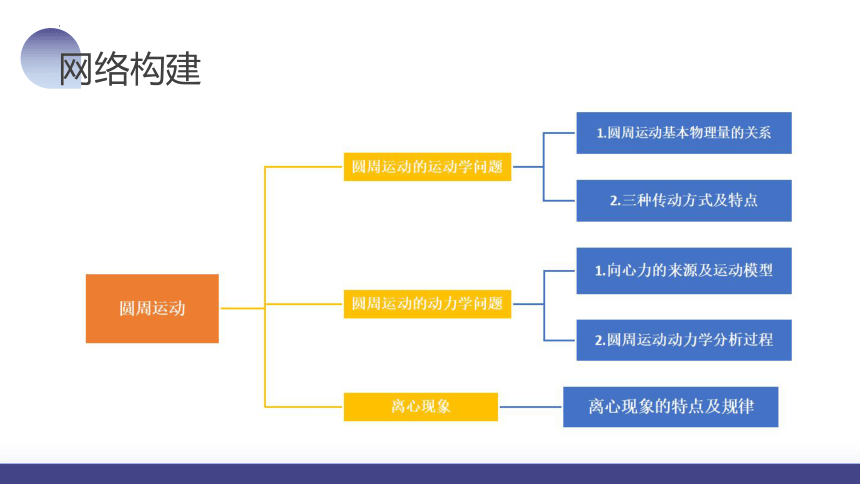 网络构建

圆周运动

圆周运动的运动学问题

1.圆周运动基本物理量的关系

2.三种传动方式及特点

圆周运动的动力学问题

1.向心力的来源及运动模型

2.圆周运动动力学分析过程

离心现象

离心现象的特点及规律